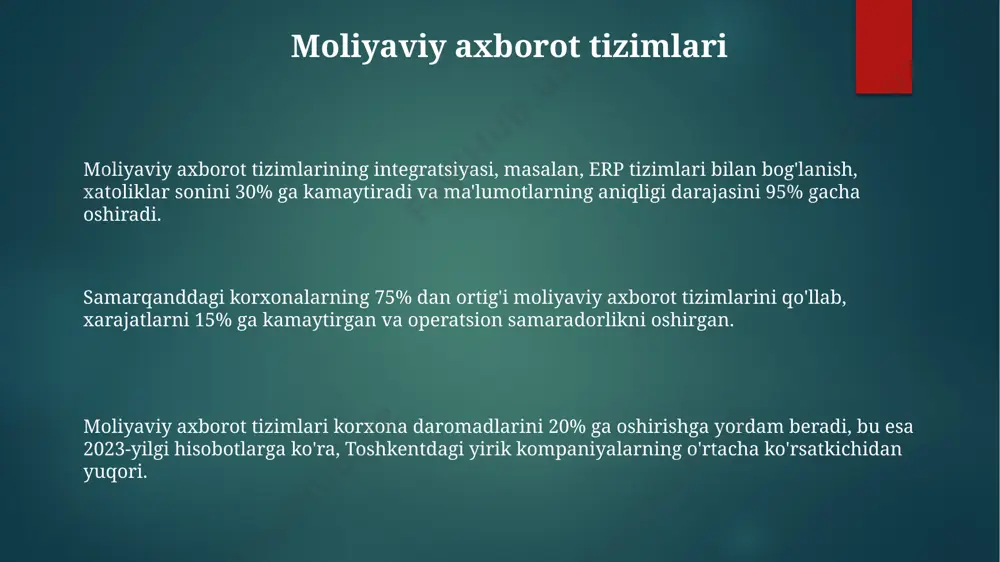 Moliyaviy axborot tizimlari

Moliyaviy axborot tizimlarining integratsiyasi, masalan, ERP tizimlari bilan bog'lanish, xatoliklar sonini 30% ga kamaytiradi va ma'lumotlarning aniqligi darajasini 95% gacha oshiradi.

Samarqanddagi korxonalarning 75% dan ortig'i moliyaviy axborot tizimlarini qo'llab, xarajatlarni 15% ga kamaytirgan va operatsion samaradorlikni oshirgan.

Moliyaviy axborot tizimlari korxona daromadlarini 20% ga oshirishga yordam beradi, bu esa 2023-yilgi hisobotlarga ko'ra, Toshkentdagi yirik kompaniyalarning o'rtacha ko'rsatkichidan yuqori.